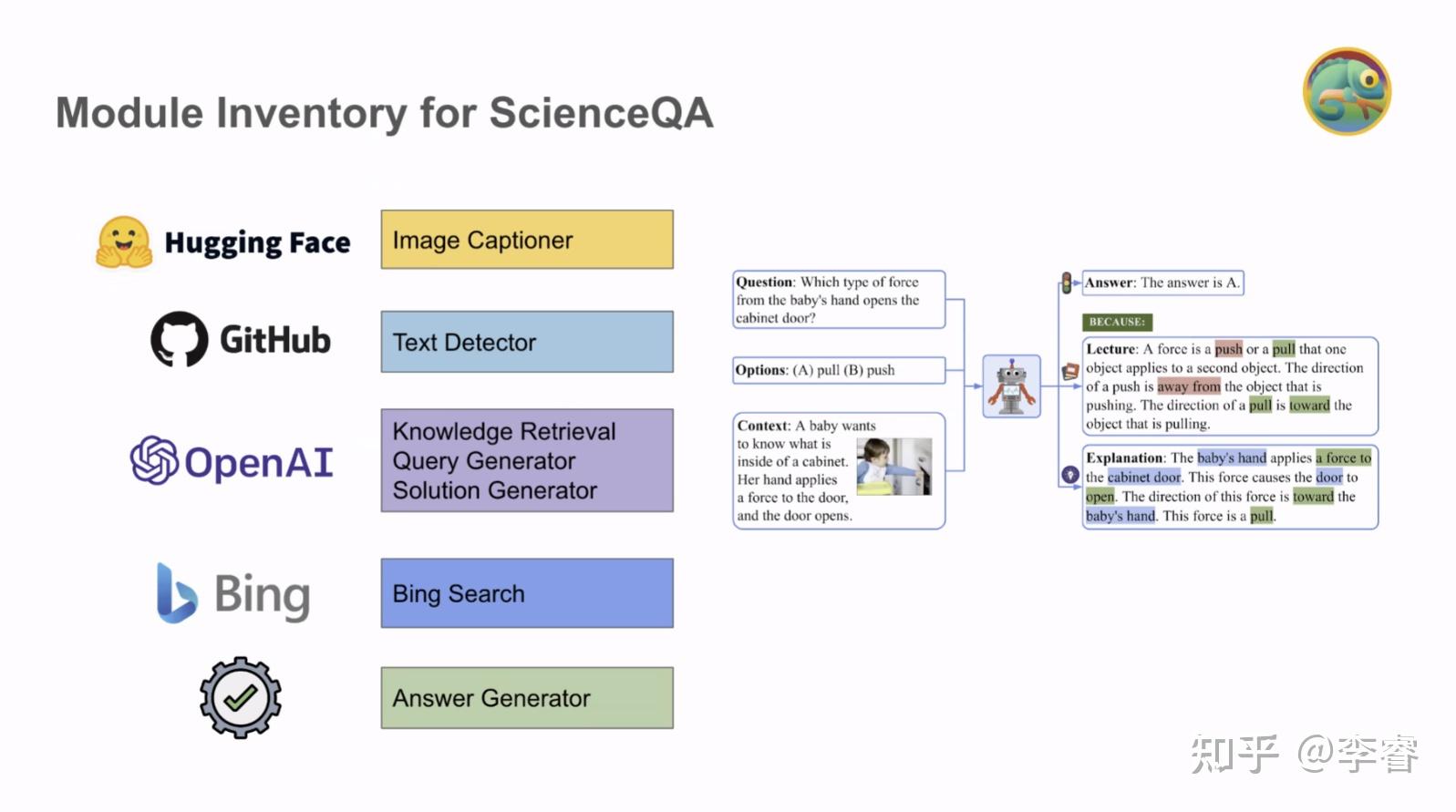 Module Inventory for ScienceQA

Hugging Face

Image Captioner

GitHub

Text Detector

OpenAI

Knowledge Retrieval
Query Generator
Solution Generator

Bing

Bing Search

Answer Generator

Question: Which type of force from the baby's hand opens the cabinet door?

Options: (A) pull (B) push

Context: A baby wants to know what is inside of a cabinet. Her hand applies a force to the door, and the door opens.

Answer: The answer is A.

BECAUSE:

Lecture: A force is a push or a pull that one object applies to a second object. The direction of a push is away from the object that is pushing. The direction of a pull is toward the object that is pulling.

Explanation: The baby's hand applies a force to the cabinet door. This force causes the door to open. The direction of this force is toward the baby's hand. This force is a pull.

知乎 @李睿